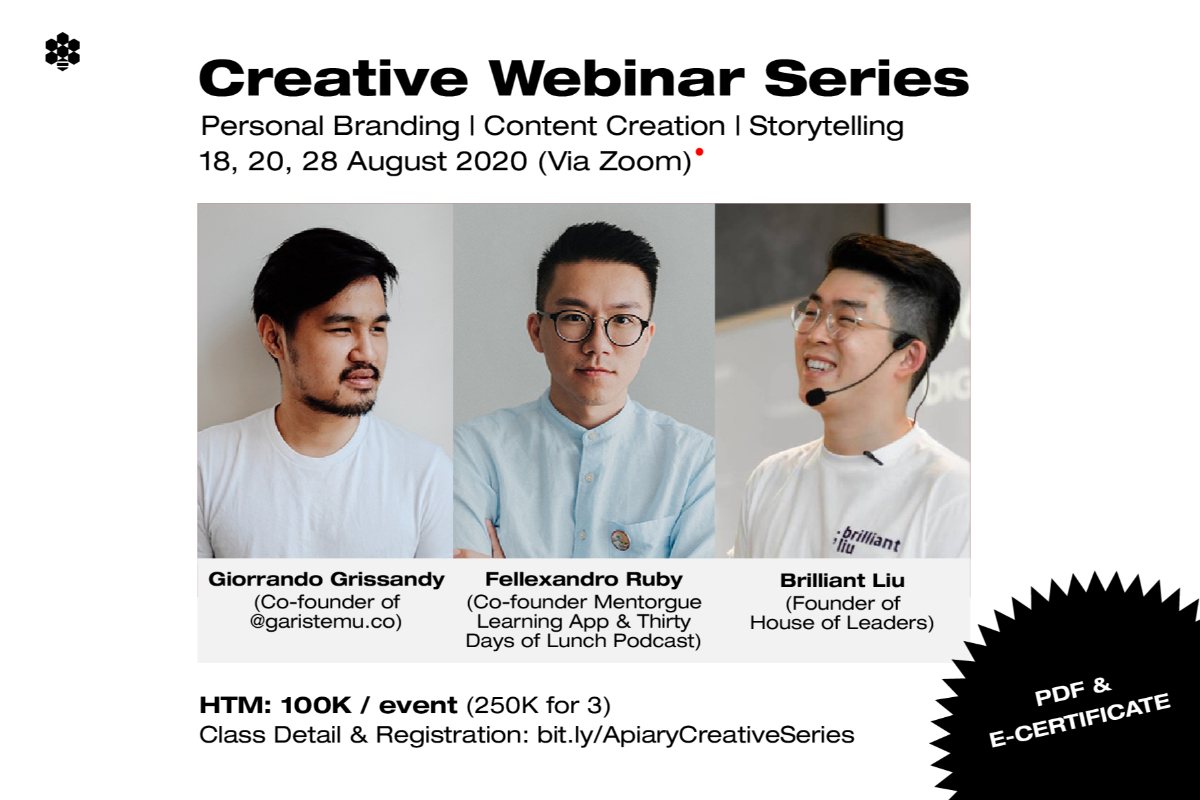 Creative Webinar Series
Personal Branding | Content Creation | Storytelling
18, 20, 28 August 2020 (Via Zoom)

brilliant liu

Giorrando Grissandy
(Co-founder of @garistemu.co)

Fellexandro Ruby
(Co-founder Mentorgue Learning App & Thirty Days of Lunch Podcast)

Brilliant Liu
(Founder of House of Leaders)

HTM: 100K / event (250K for 3)
Class Detail & Registration: bit.ly/ApiaryCreativeSeries

PDF & E-CERTIFICATE